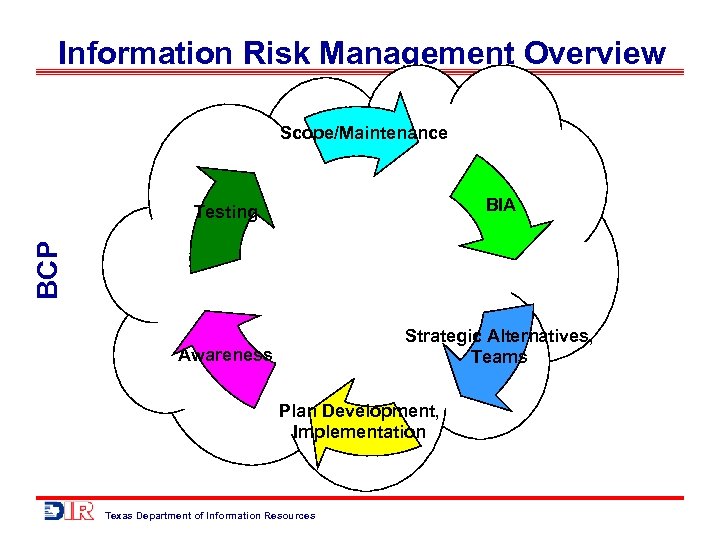 Information Risk Management Overview

BCP

Scope/Maintenance

BIA

Strategic Alternatives, Teams

Plan Development, Implementation

Awareness

Testing

DIR Texas Department of Information Resources